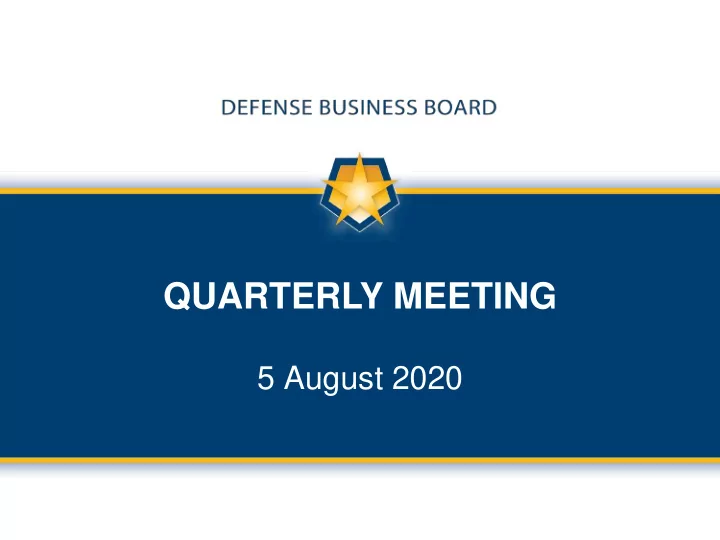 DEFENSE BUSINESS BOARD

QUARTERLY MEETING

5 August 2020